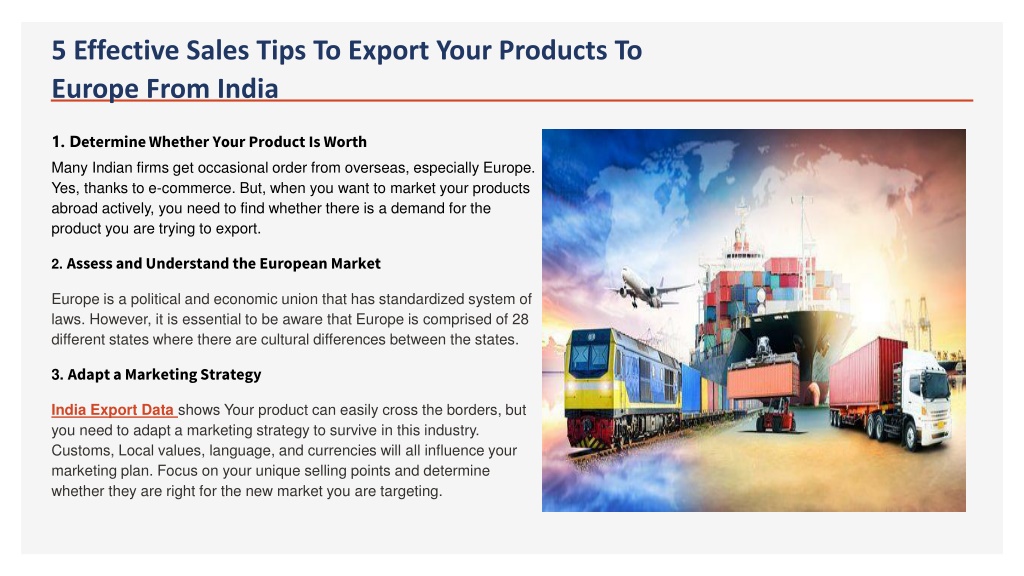 5 Effective Sales Tips To Export Your Products To Europe From India

1. Determine Whether Your Product Is Worth

Many Indian firms get occasional order from overseas, especially Europe. Yes, thanks to e-commerce. But, when you want to market your products abroad actively, you need to find whether there is a demand for the product you are trying to export.

2. Assess and Understand the European Market

Europe is a political and economic union that has standardized system of laws. However, it is essential to be aware that Europe is comprised of 28 different states where there are cultural differences between the states.

3. Adapt a Marketing Strategy

India Export Data shows Your product can easily cross the borders, but you need to adapt a marketing strategy to survive in this industry. Customs, Local values, language, and currencies will all influence your marketing plan. Focus on your unique selling points and determine whether they are right for the new market you are targeting.